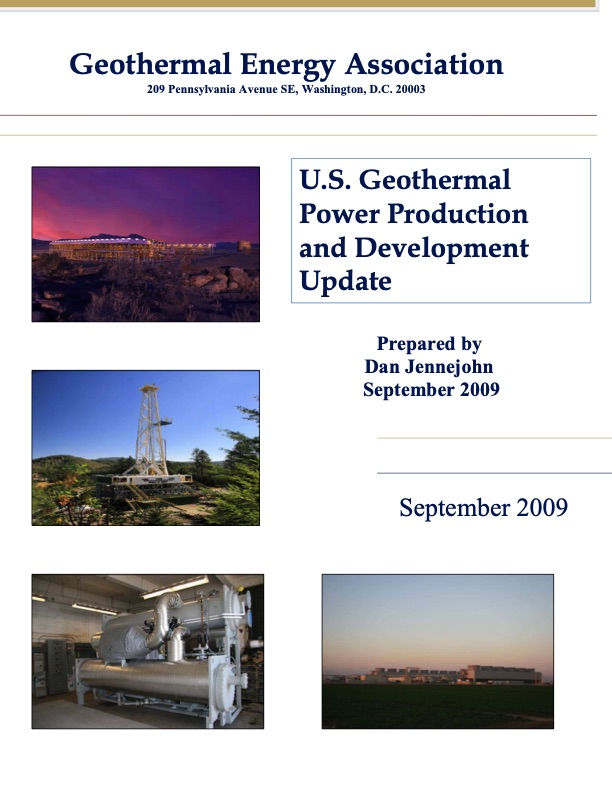 Geothermal Energy Association
209 Pennsylvania Avenue SE, Washington, D.C. 20003

U.S. Geothermal Power Production and Development Update

Prepared by
Dan Jennejohn
September 2009

September 2009